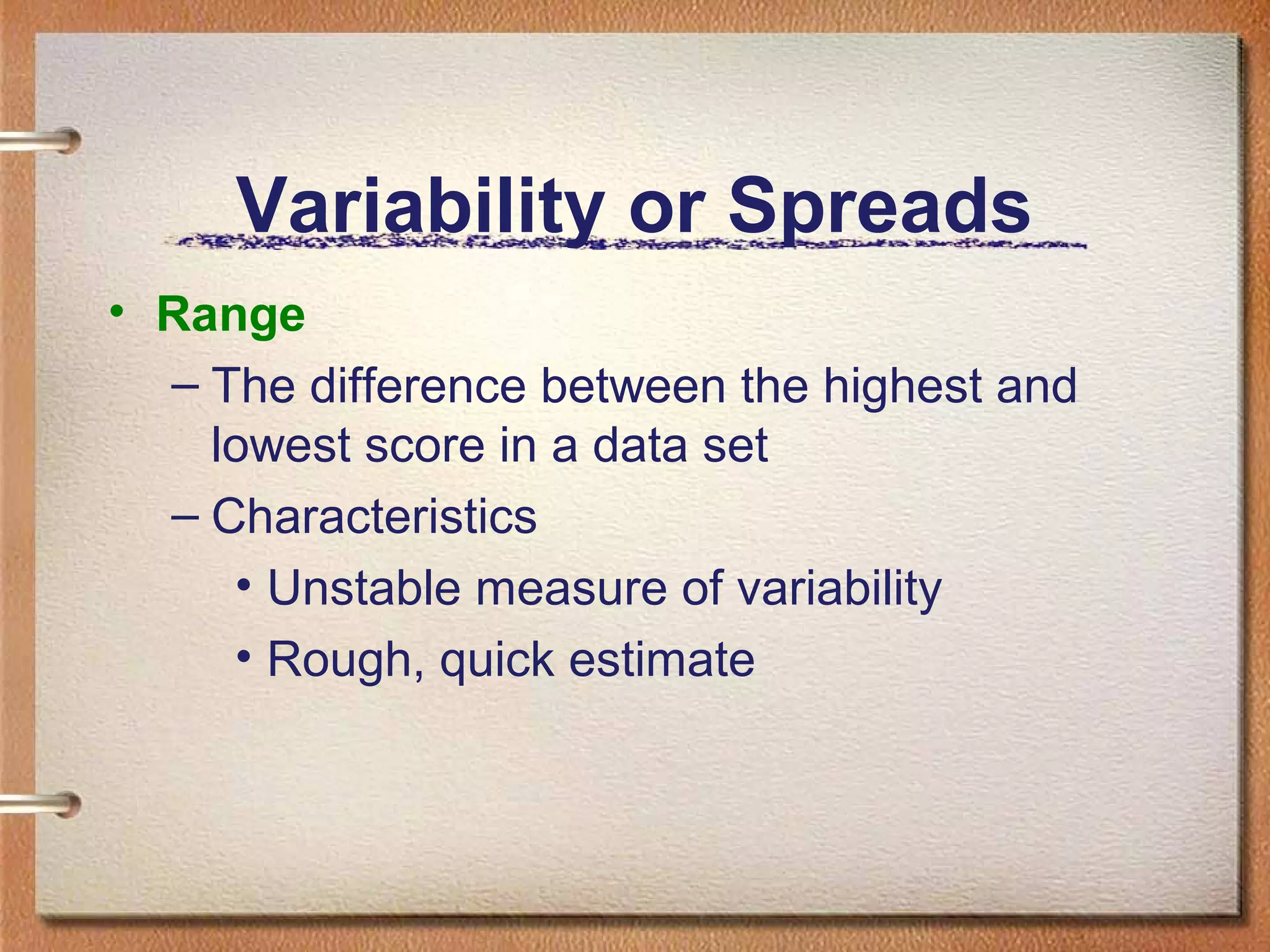 Variability or Spreads

• Range
– The difference between the highest and lowest score in a data set
– Characteristics
• Unstable measure of variability
• Rough, quick estimate